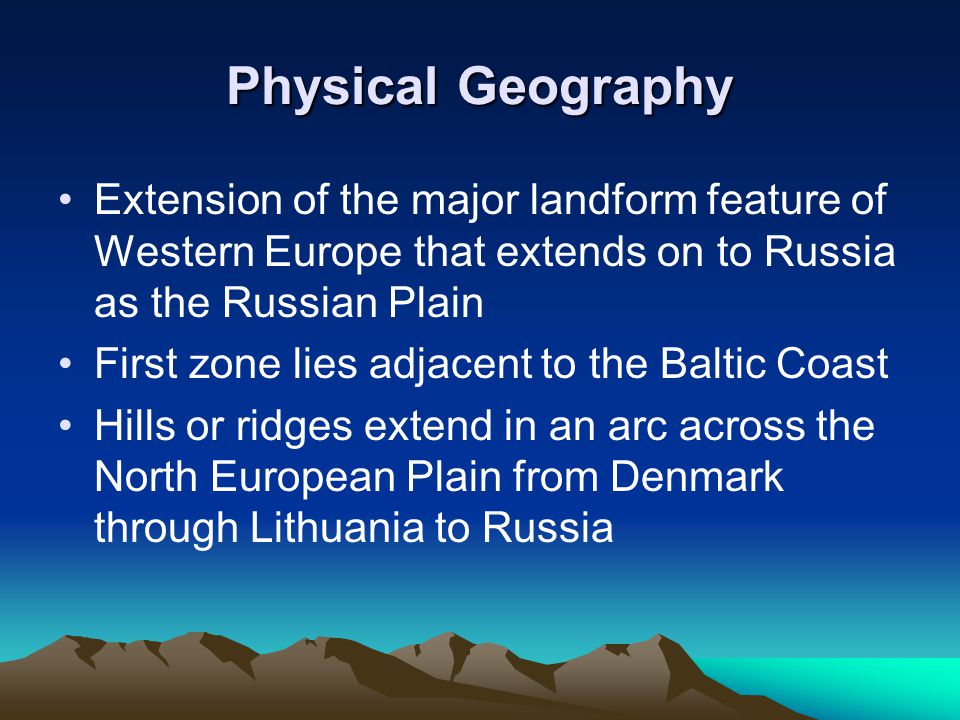 Physical Geography

• Extension of the major landform feature of Western Europe that extends on to Russia as the Russian Plain
• First zone lies adjacent to the Baltic Coast
• Hills or ridges extend in an arc across the North European Plain from Denmark through Lithuania to Russia